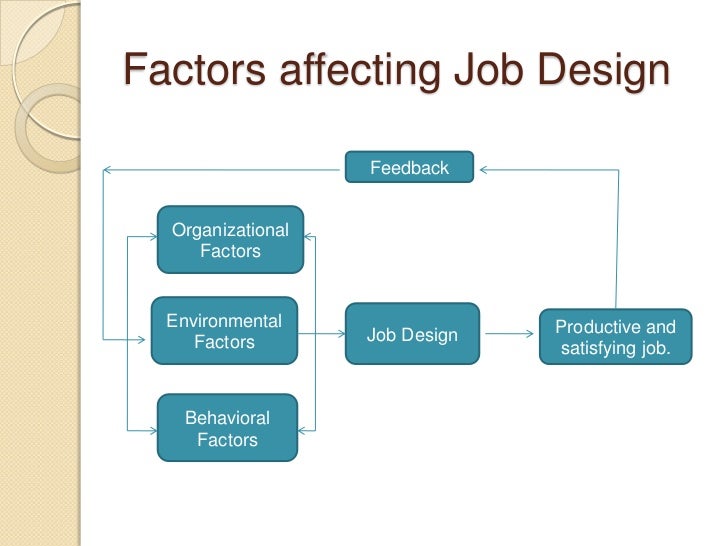 Factors affecting Job Design

Feedback

Organizational Factors

Environmental Factors

Behavioral Factors

Job Design

Productive and satisfying job.